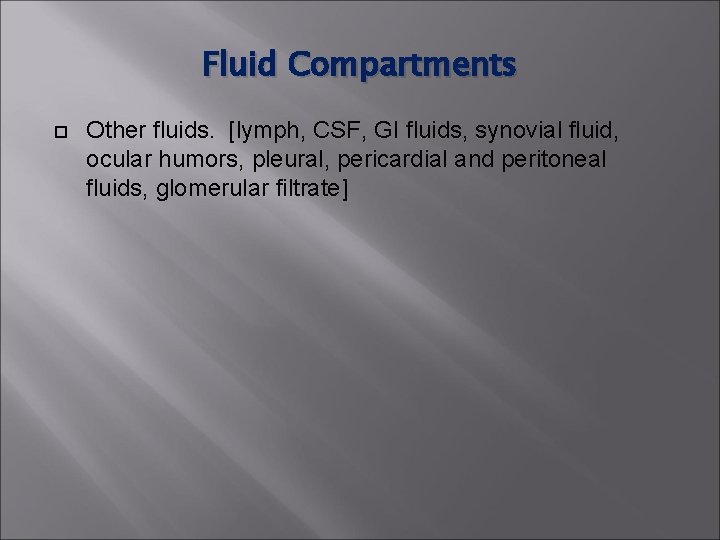 Fluid Compartments

Other fluids. [lymph, CSF, GI fluids, synovial fluid, ocular humors, pleural, pericardial and peritoneal fluids, glomerular filtrate]